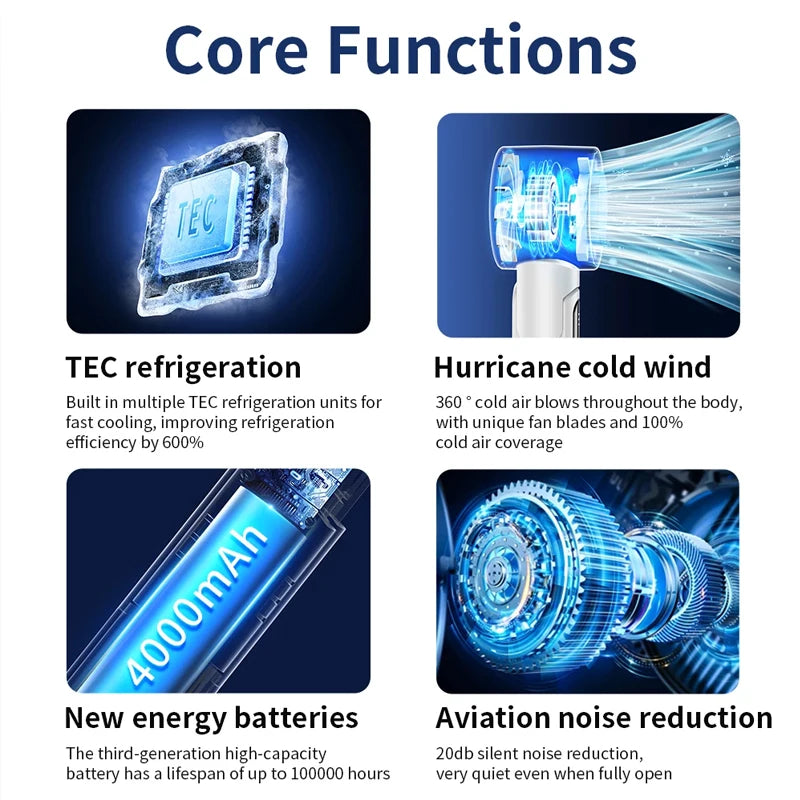 Core Functions

TEC

TEC refrigeration

Built in multiple TEC refrigeration units for fast cooling, improving refrigeration efficiency by 600%

Hurricane cold wind

360 ° cold air blows throughout the body, with unique fan blades and 100% cold air coverage

4000mAh

New energy batteries

The third-generation high-capacity battery has a lifespan of up to 100000 hours

Aviation noise reduction

20db silent noise reduction, very quiet even when fully open